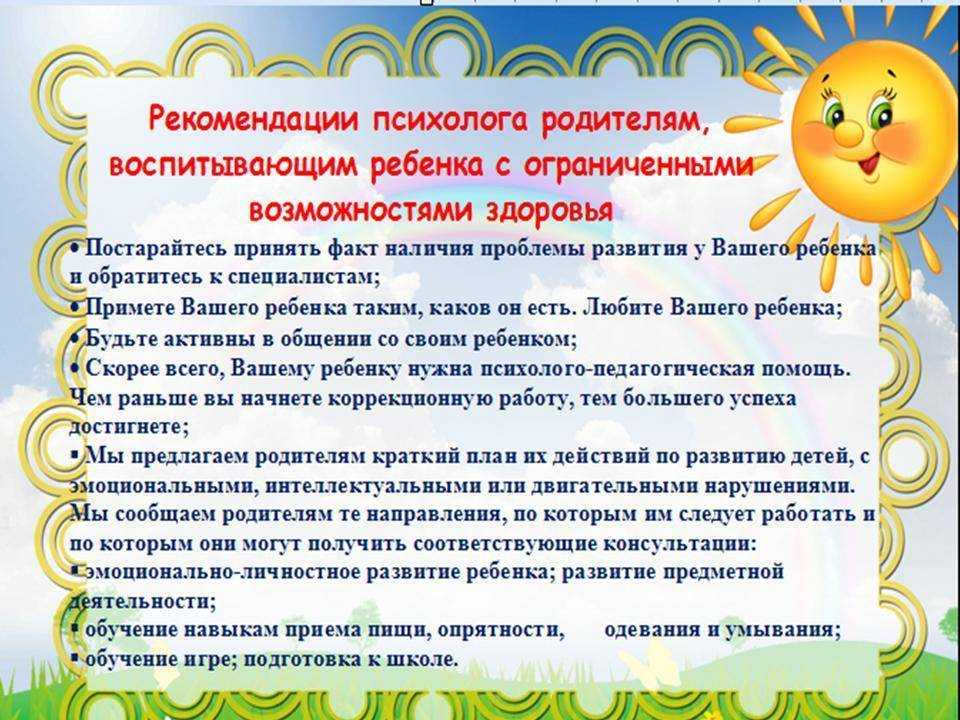 Рекомендации психолога родителям, воспитывающим ребенка с ограниченными возможностями здоровья

• Постарайтесь принять факт наличия проблемы развития у Вашего ребенка и обратитесь к специалистам;
• Примете Вашего ребенка таким, каков он есть. Любите Вашего ребенка;
• Будьте активны в общении со своим ребенком;
• Скорее всего, Вашему ребенку нужна психолого-педагогическая помощь. Чем раньше вы начнете коррекционную работу, тем большего успеха достигнете;
▪ Мы предлагаем родителям краткий план их действий по развитию детей, с эмоциональными, интеллектуальными или двигательными нарушениями. Мы сообщаем родителям те направления, по которым им следует работать и по которым они могут получить соответствующие консультации:
▪ эмоционально-личностное развитие ребенка; развитие предметной деятельности;
▪ обучение навыкам приема пищи, опрятности, одевания и умывания;
▪ обучение игре; подготовка к школе.